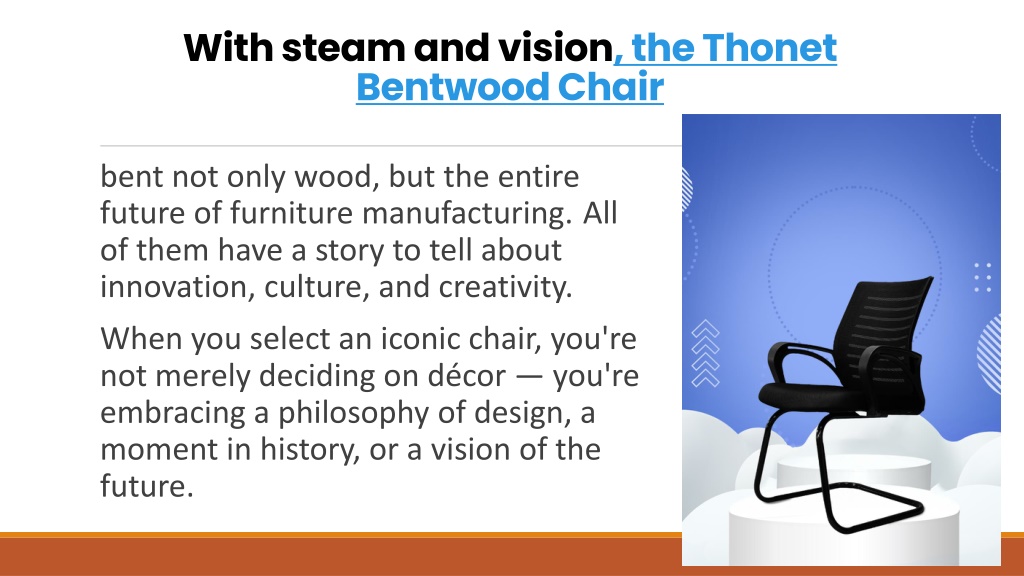 With steam and vision, the Thonet Bentwood Chair

bent not only wood, but the entire future of furniture manufacturing. All of them have a story to tell about innovation, culture, and creativity.

When you select an iconic chair, you're not merely deciding on décor — you're embracing a philosophy of design, a moment in history, or a vision of the future.